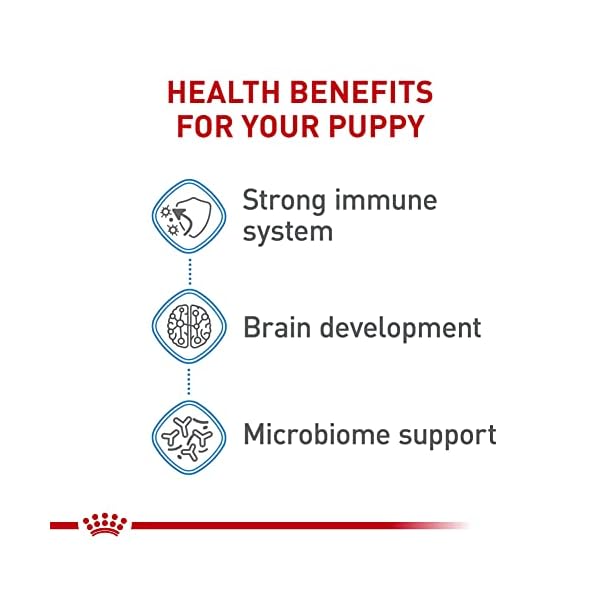 HEALTH BENEFITS FOR YOUR PUPPY

Strong immune system

Brain development

Microbiome support